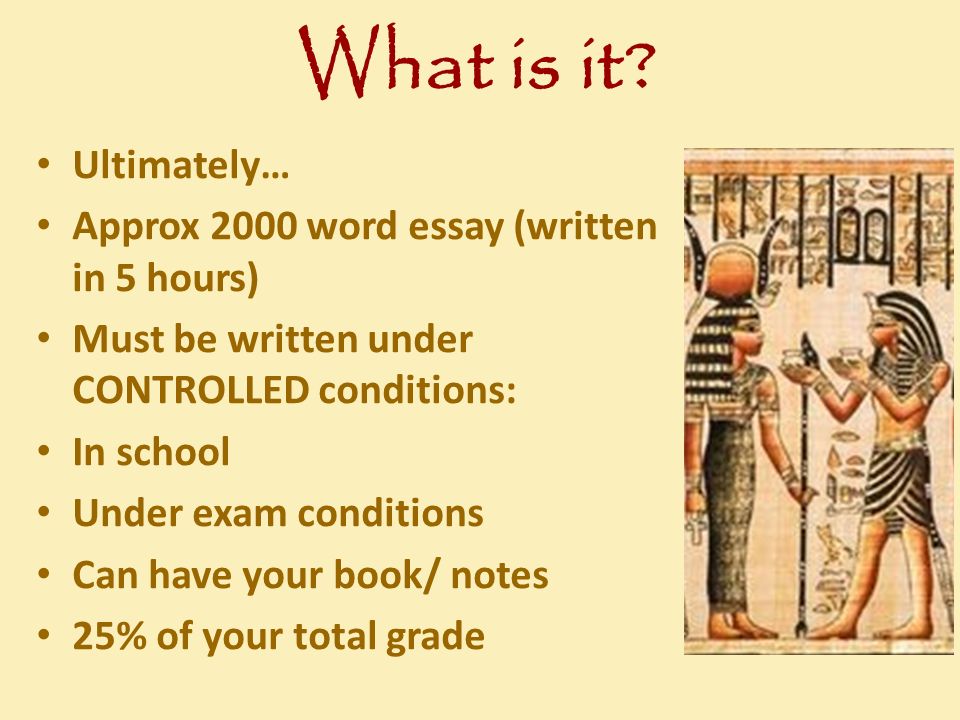 What is it?

• Ultimately…
• Approx 2000 word essay (written in 5 hours)
• Must be written under CONTROLLED conditions:
• In school
• Under exam conditions
• Can have your book/ notes
• 25% of your total grade